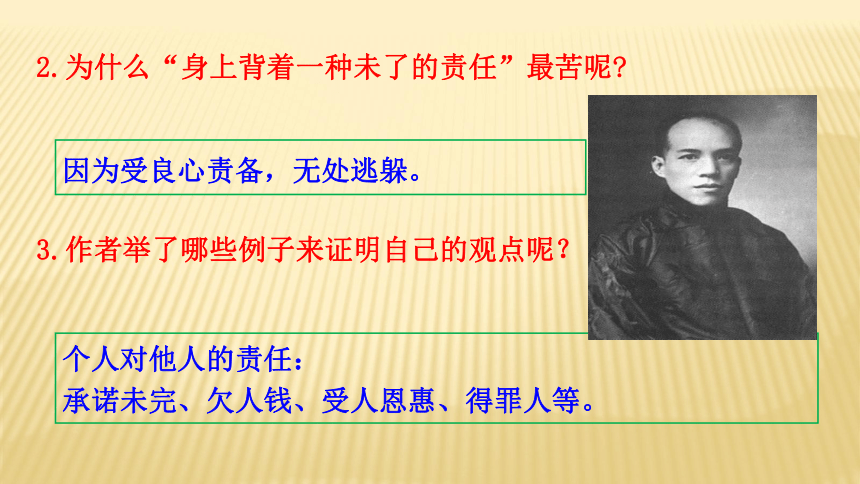 2.为什么“身上背着一种未了的责任”最苦呢?

因为受良心责备，无处逃躲。

3.作者举了哪些例子来证明自己的观点呢？

个人对他人的责任：
承诺未完、欠人钱、受人恩惠、得罪人等。